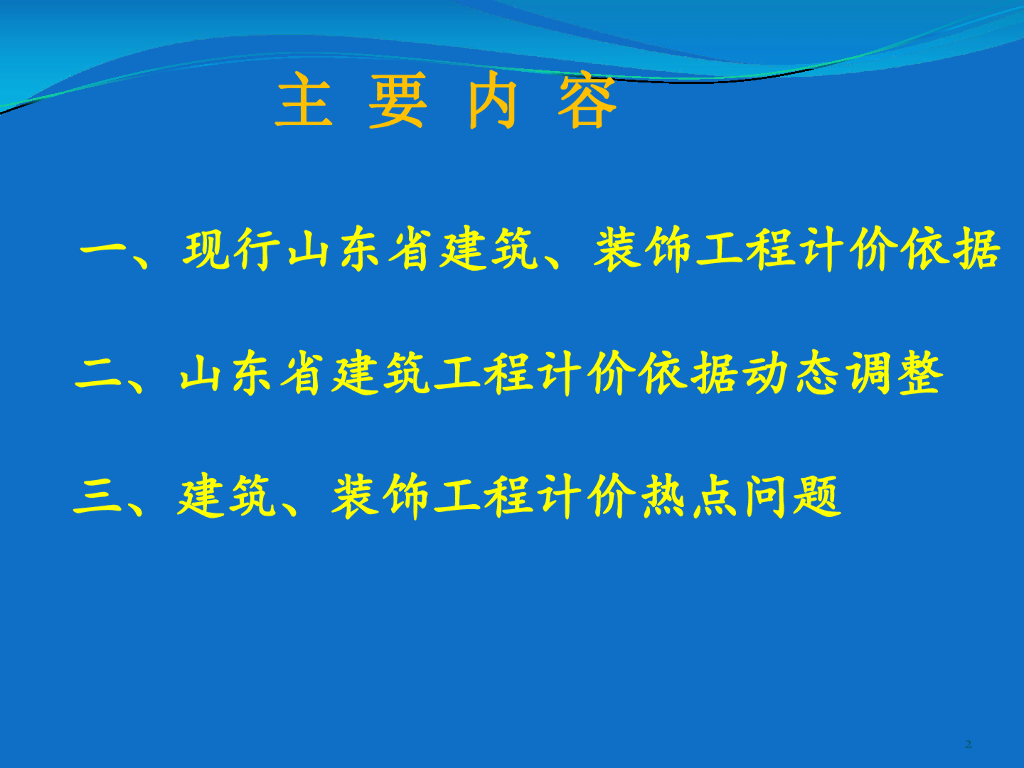 主 要 内 容

一、现行山东省建筑、装饰工程计价依据

二、山东省建筑工程计价依据动态调整

三、建筑、装饰工程计价热点问题

2